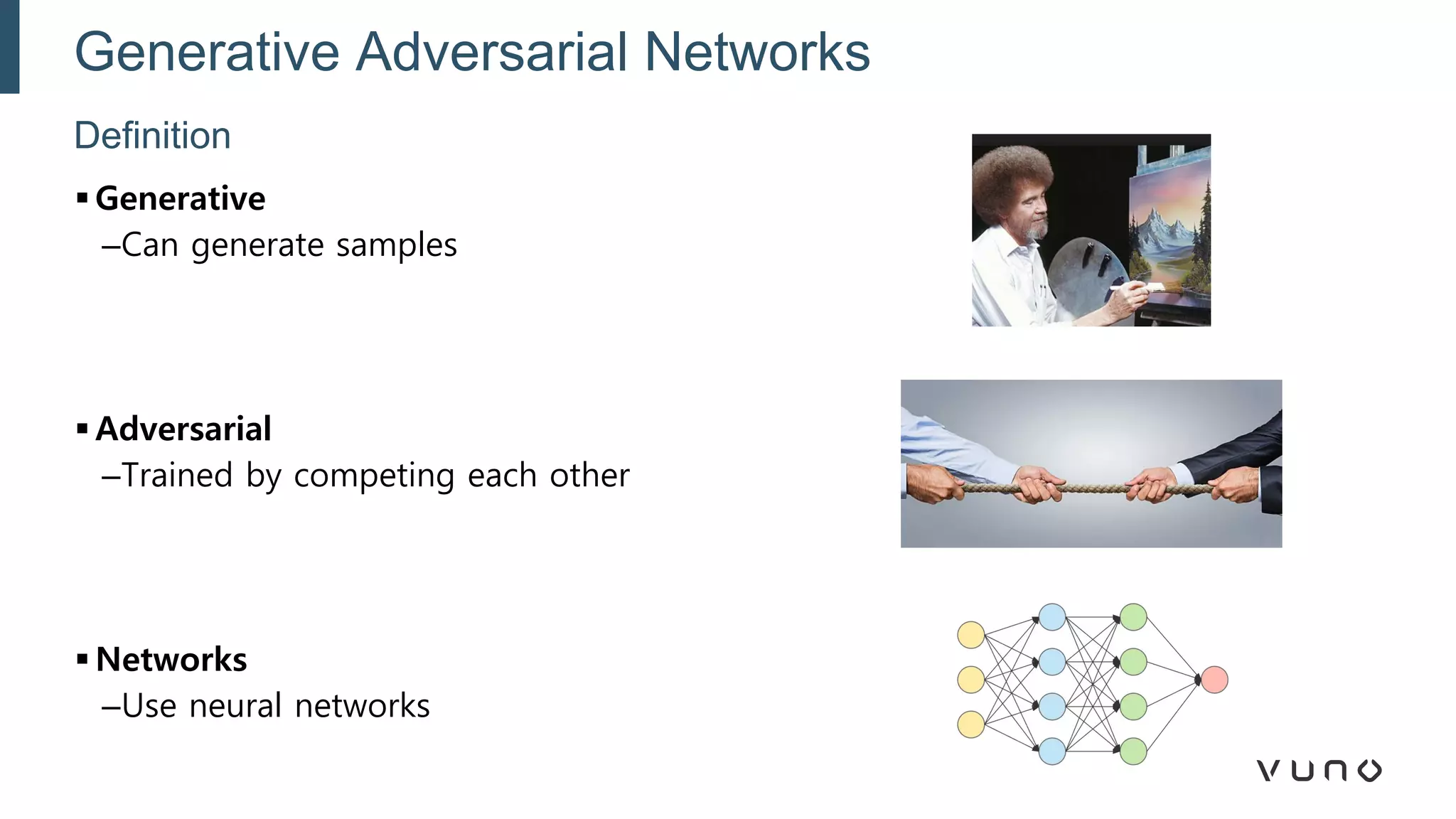 Generative Adversarial Networks

Definition

▪ Generative
–Can generate samples

▪ Adversarial
–Trained by competing each other

▪ Networks
–Use neural networks

VUNO